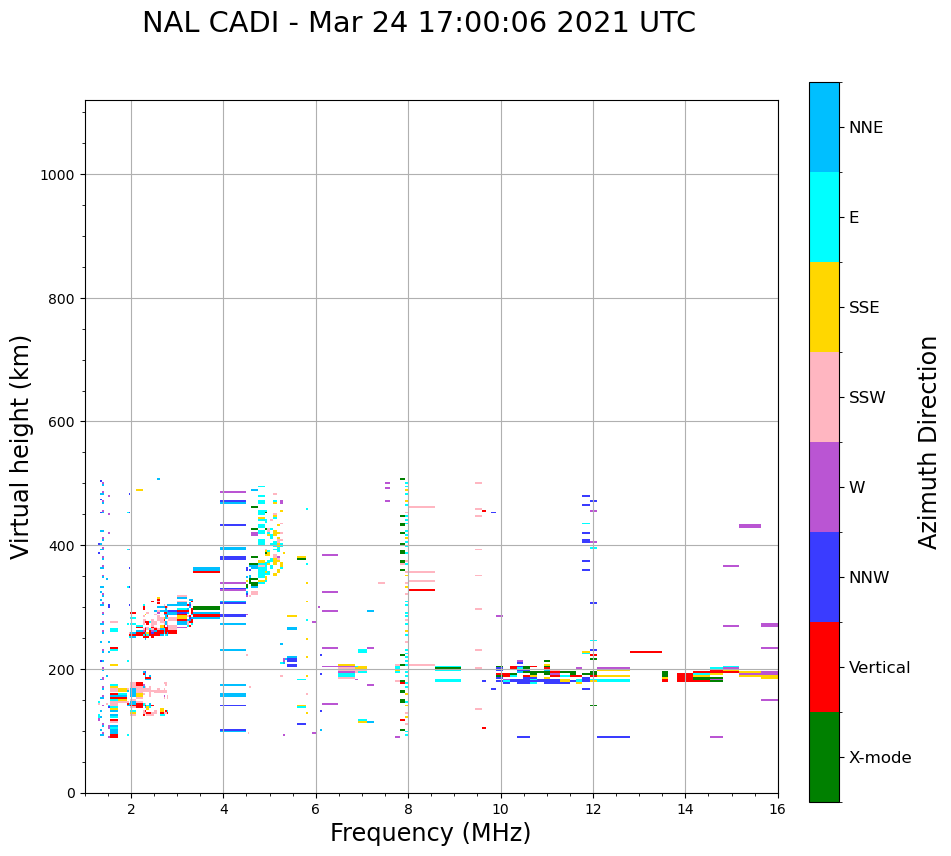 NAL CADI - Mar 24 17:00:06 2021 UTC

Virtual height (km)

1000
800
600
400
200
0

2 4 6 8 10 12 14 16

Frequency (MHz)

NNE
E
SSE
SSW
W
NNW
Vertical
X-mode

Azimuth Direction